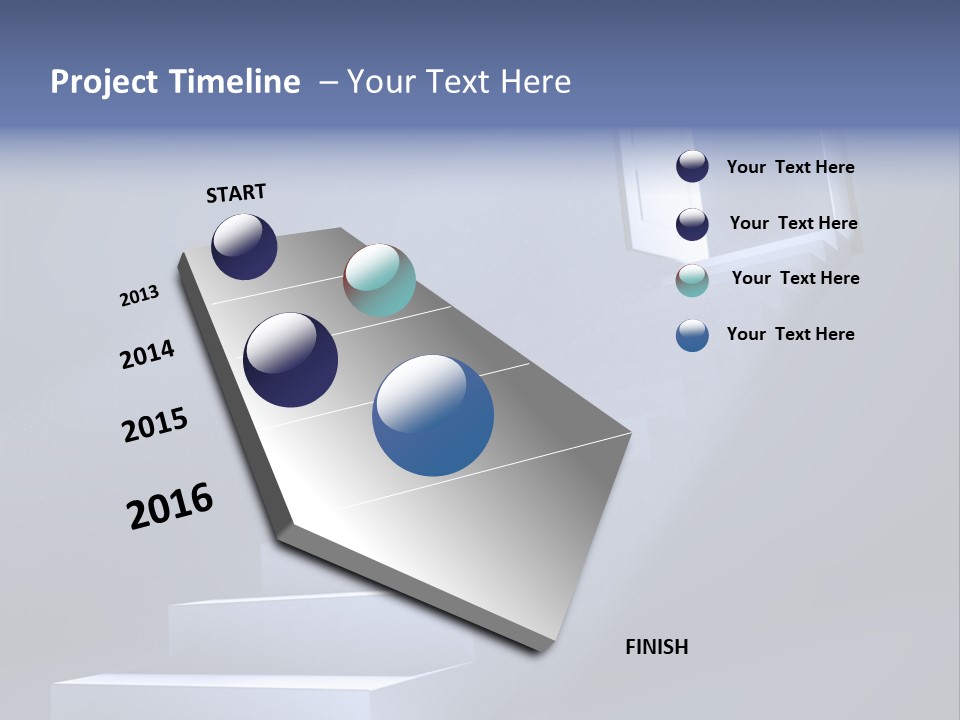 Project Timeline – Your Text Here

START

2013

2014

2015

2016

FINISH

Your Text Here

Your Text Here

Your Text Here

Your Text Here